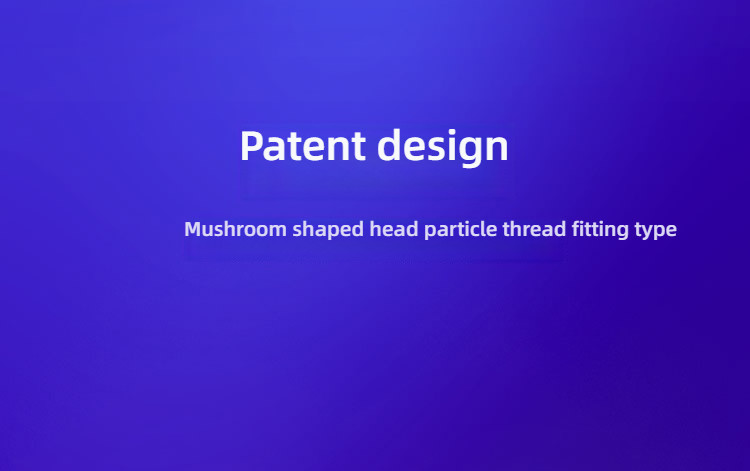 Patent design

Mushroom shaped head particle thread fitting type